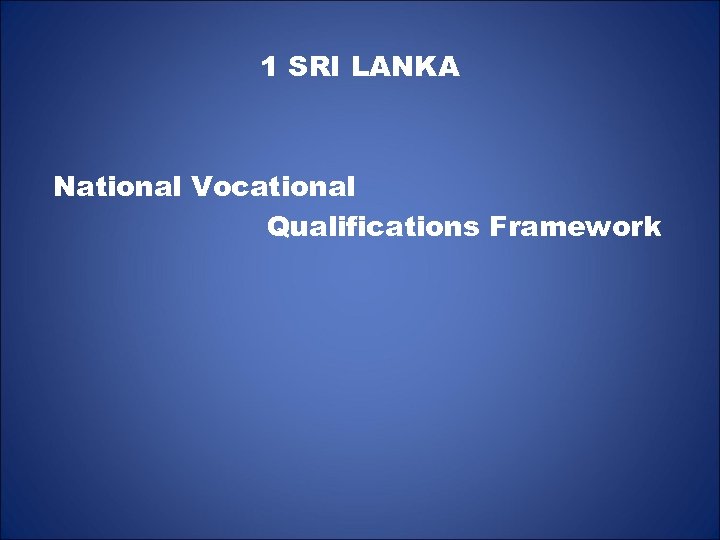 1 SRI LANKA

National Vocational
Qualifications Framework